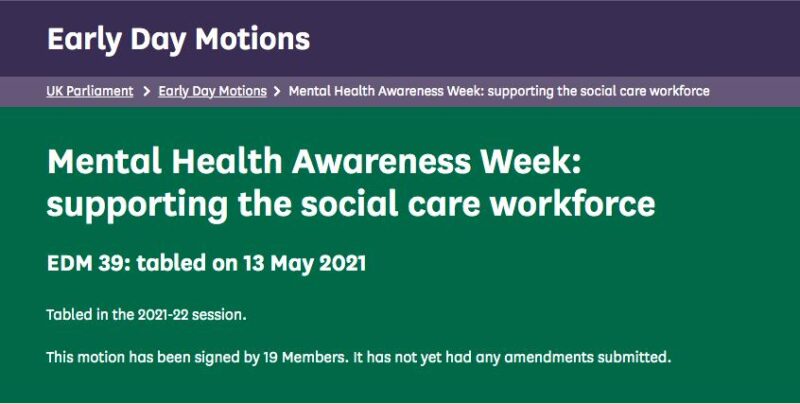 Early Day Motions

UK Parliament > Early Day Motions > Mental Health Awareness Week: supporting the social care workforce

Mental Health Awareness Week: supporting the social care workforce

EDM 39: tabled on 13 May 2021

Tabled in the 2021-22 session.

This motion has been signed by 19 Members. It has not yet had any amendments submitted.